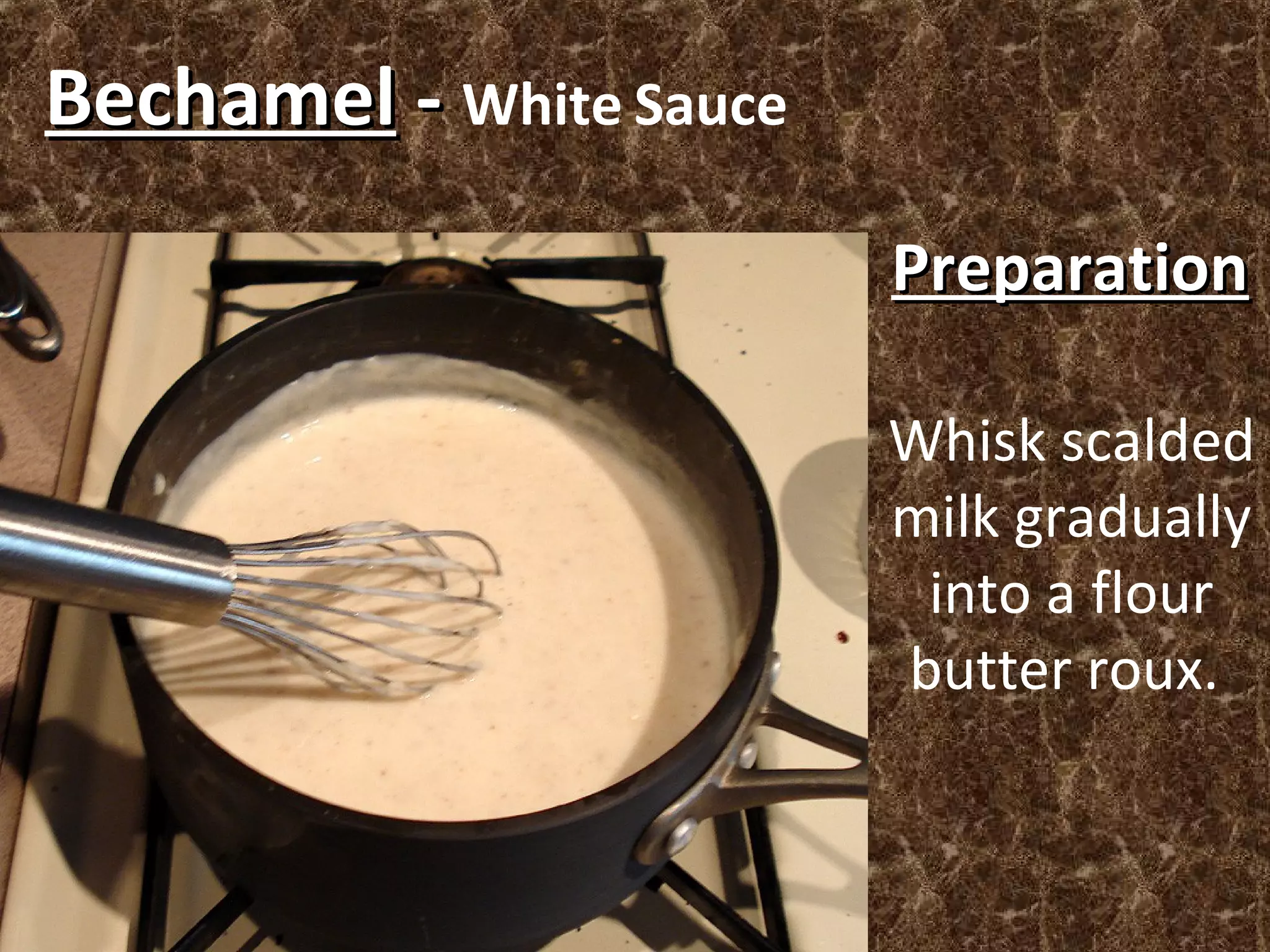 Bechamel - White Sauce

Preparation

Whisk scalded milk gradually into a flour butter roux.